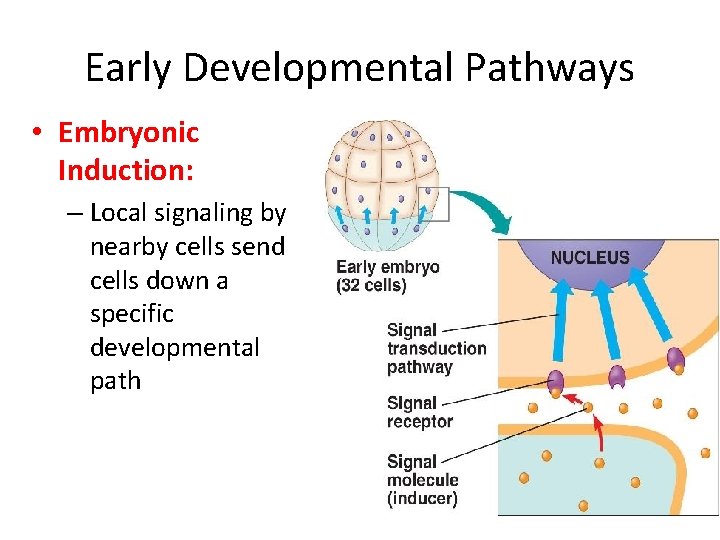 Early Developmental Pathways

• Embryonic Induction:

– Local signaling by nearby cells send cells down a specific developmental path

Early embryo (32 cells)

NUCLEUS

Signal transduction pathway

Signal receptor

Signal molecule (inducer)